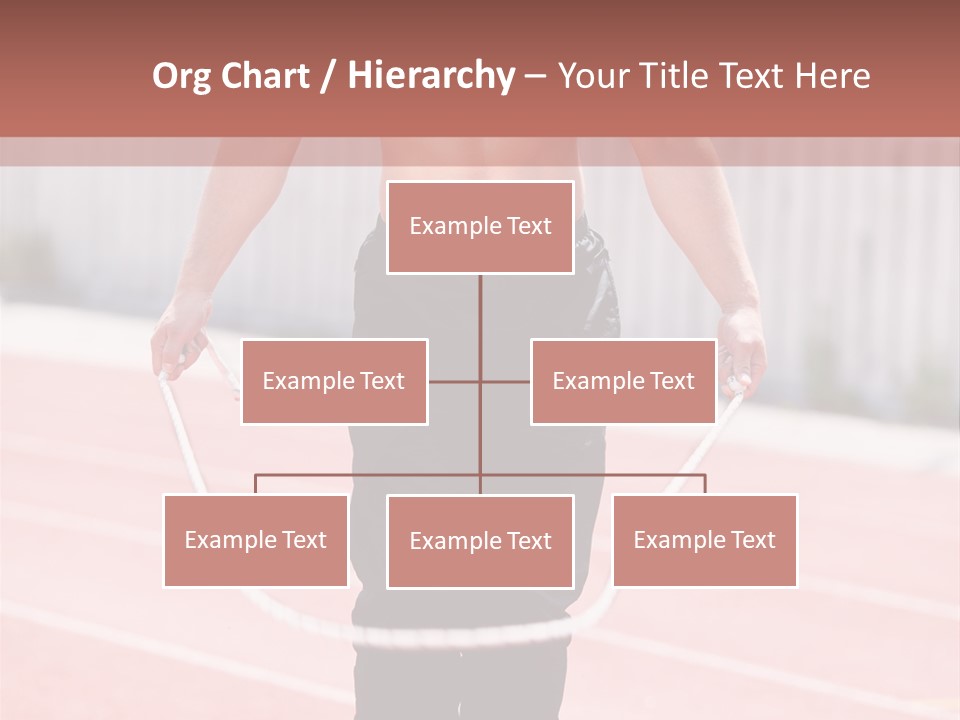 Org Chart / Hierarchy – Your Title Text Here

Example Text

Example Text

Example Text

Example Text

Example Text

Example Text